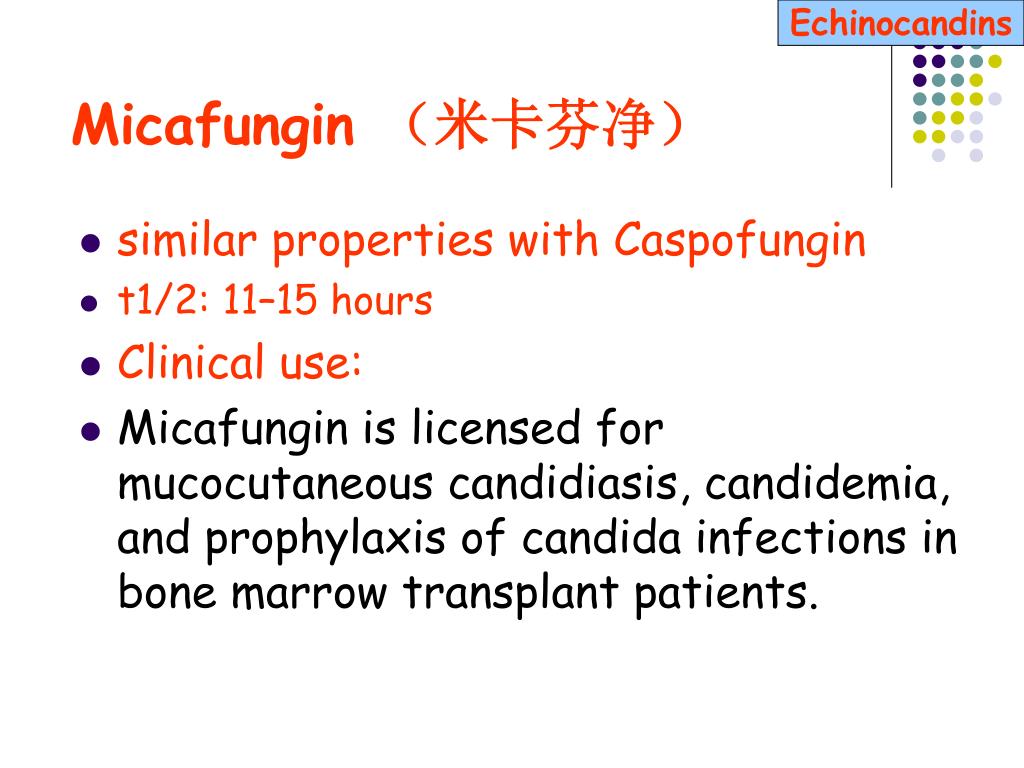 Echinocandins

Micafungin （米卡芬净）

- similar properties with Caspofungin
- t1/2: 11–15 hours
- Clinical use:
- Micafungin is licensed for mucocutaneous candidiasis, candidemia, and prophylaxis of candida infections in bone marrow transplant patients.